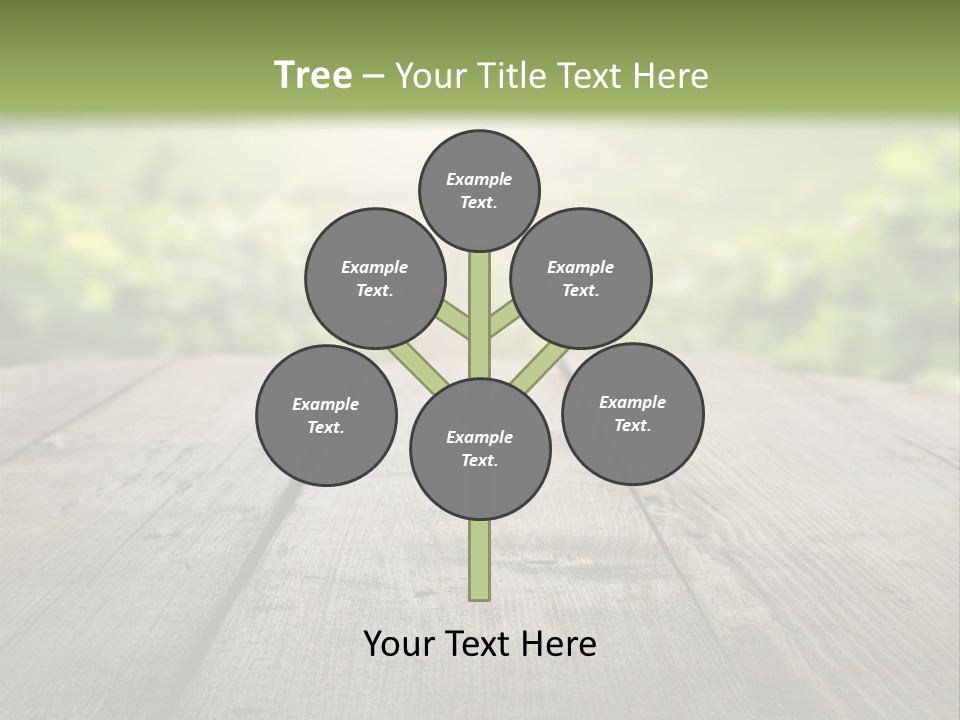 Tree – Your Title Text Here

Example Text.

Example Text.

Example Text.

Example Text.

Example Text.

Example Text.

Your Text Here